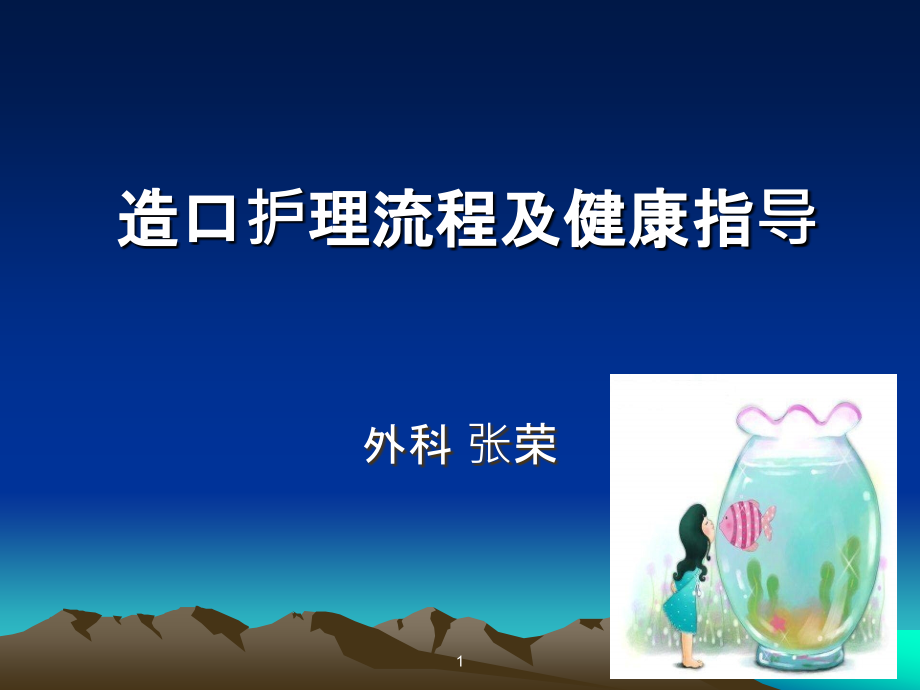 造口护理流程及健康指导

外科 张荣

1